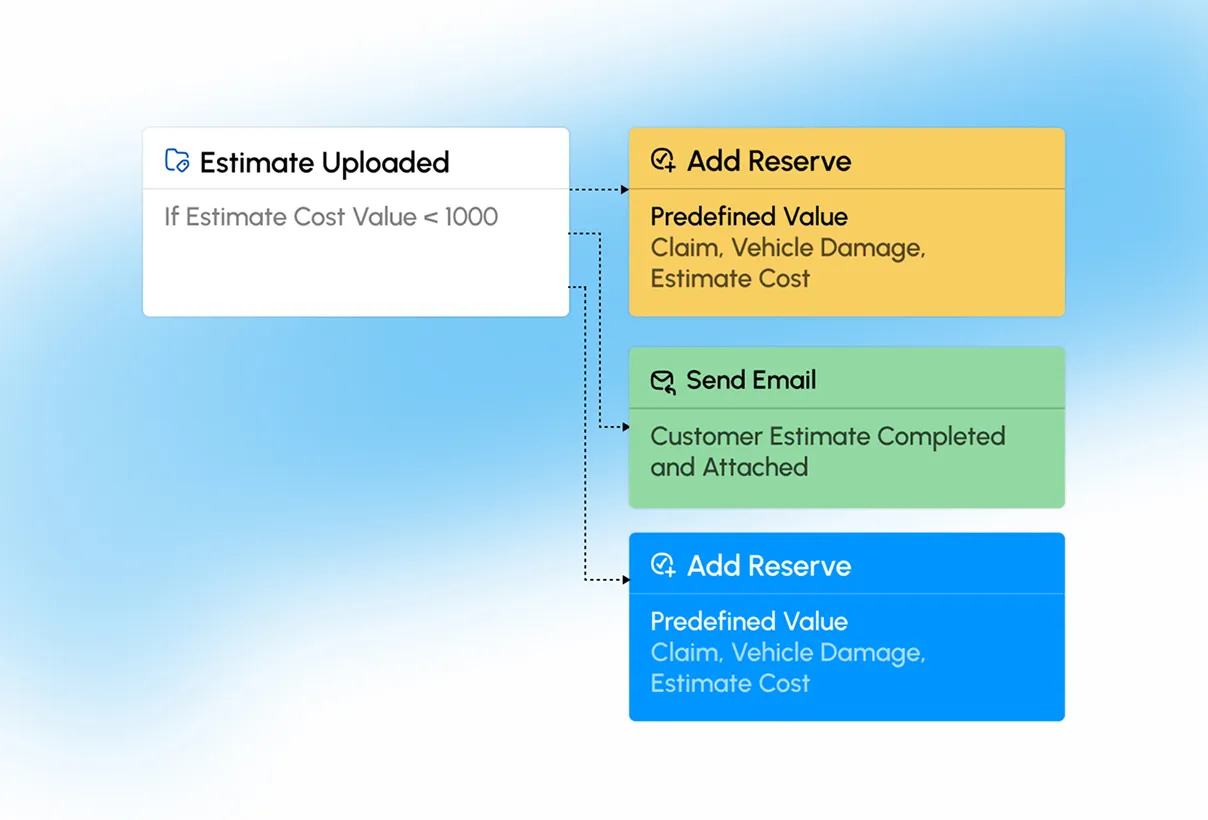 Estimate Uploaded

If Estimate Cost Value < 1000

Add Reserve

Predefined Value
Claim, Vehicle Damage, Estimate Cost

Send Email

Customer Estimate Completed and Attached

Add Reserve

Predefined Value
Claim, Vehicle Damage, Estimate Cost